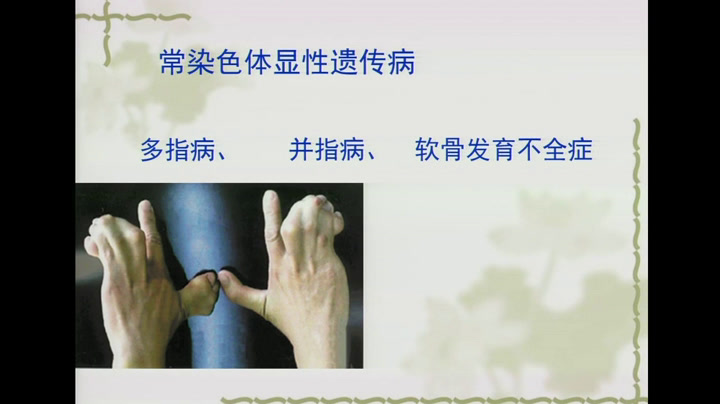 常染色体显性遗传病

多指病、 并指病、 软骨发育不全症